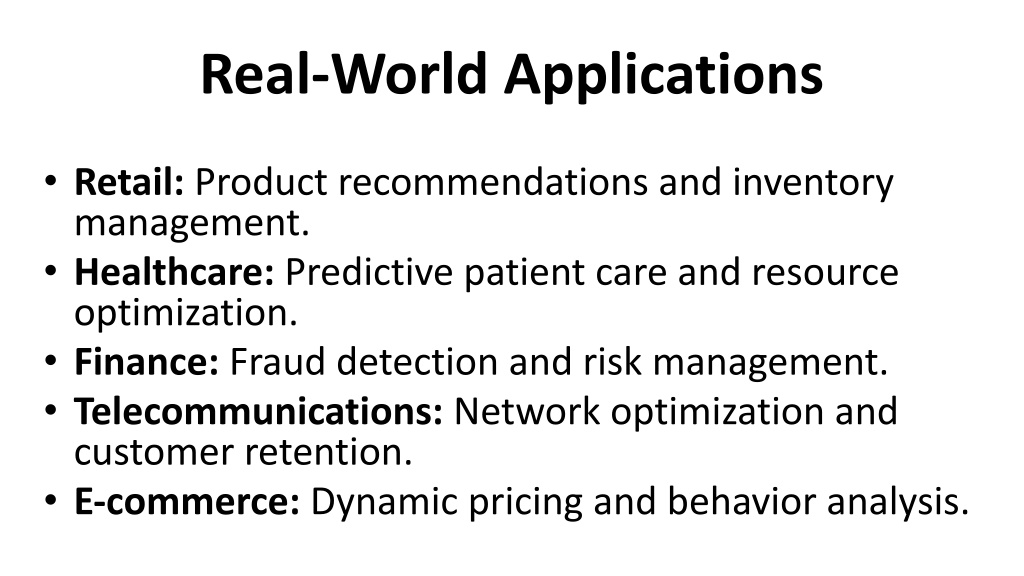 Real-World Applications

• Retail: Product recommendations and inventory management.
• Healthcare: Predictive patient care and resource optimization.
• Finance: Fraud detection and risk management.
• Telecommunications: Network optimization and customer retention.
• E-commerce: Dynamic pricing and behavior analysis.